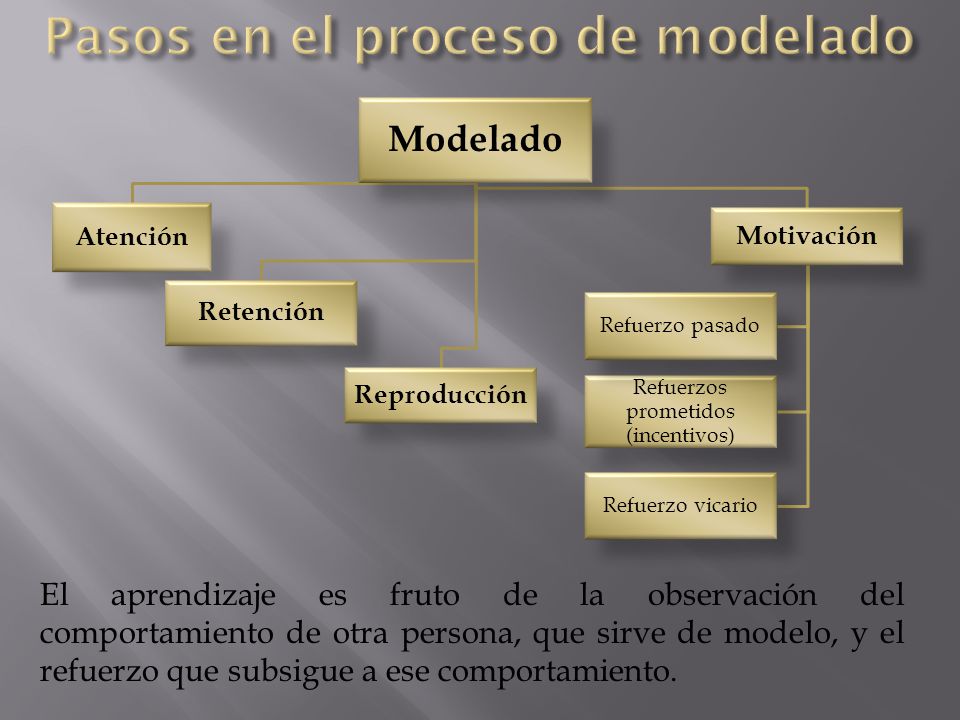 Pasos en el proceso de modelado

Modelado

Atención

Retención

Reproducción

Motivación

Refuerzo pasado

Refuerzos prometidos (incentivos)

Refuerzo vicario

El aprendizaje es fruto de la observación del comportamiento de otra persona, que sirve de modelo, y el refuerzo que subsigue a ese comportamiento.